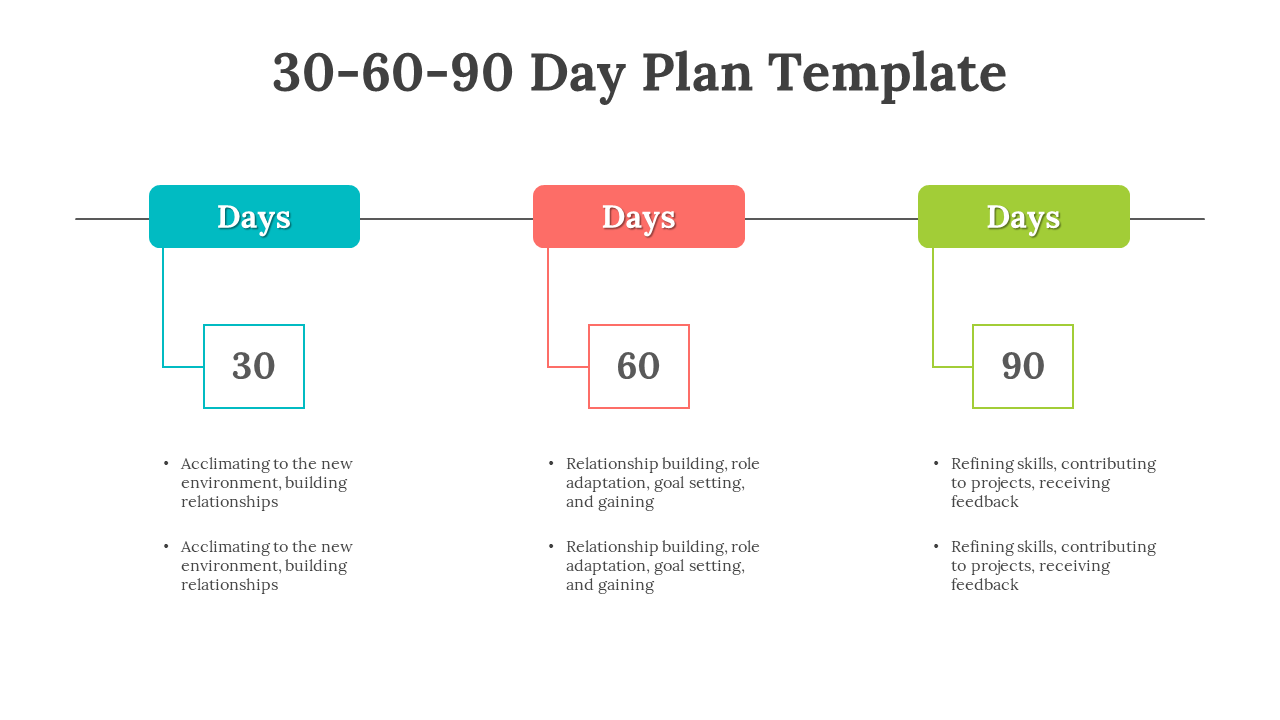 30-60-90 Day Plan Template

Days

30

• Acclimating to the new environment, building relationships

• Acclimating to the new environment, building relationships

Days

60

• Relationship building, role adaptation, goal setting, and gaining

• Relationship building, role adaptation, goal setting, and gaining

Days

90

• Refining skills, contributing to projects, receiving feedback

• Refining skills, contributing to projects, receiving feedback